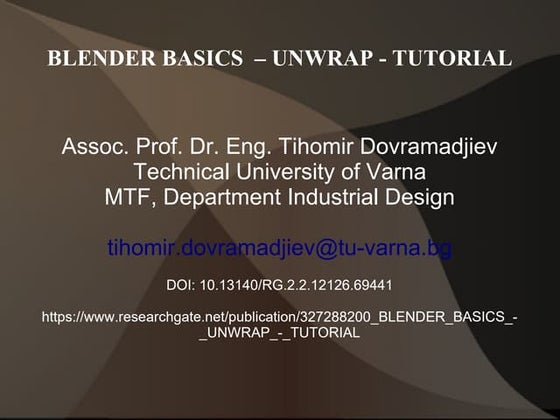 BLENDER BASICS – UNWRAP - TUTORIAL

Assoc. Prof. Dr. Eng. Tihomir Dovramadjiev
Technical University of Varna
MTF, Department Industrial Design

tihomir.dovramadjiev@tu-varna.bg

DOI: 10.13140/RG.2.2.12126.69441

https://www.researchgate.net/publication/327288200_BLENDER_BASICS_-_UNWRAP_-_TUTORIAL